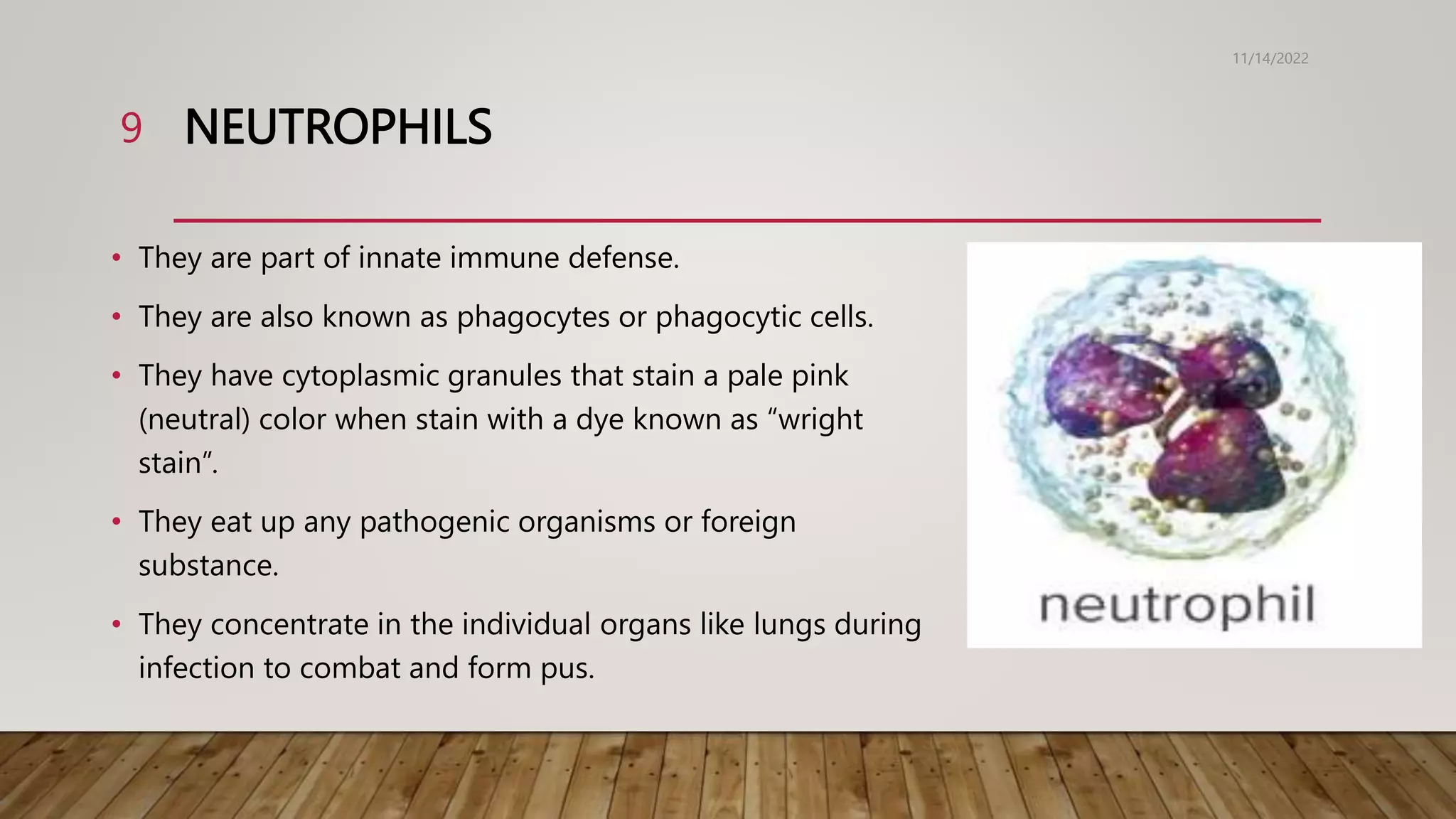 11/14/2022

9 NEUTROPHILS

• They are part of innate immune defense.
• They are also known as phagocytes or phagocytic cells.
• They have cytoplasmic granules that stain a pale pink (neutral) color when stain with a dye known as “wright stain”.
• They eat up any pathogenic organisms or foreign substance.
• They concentrate in the individual organs like lungs during infection to combat and form pus.

neutrophil